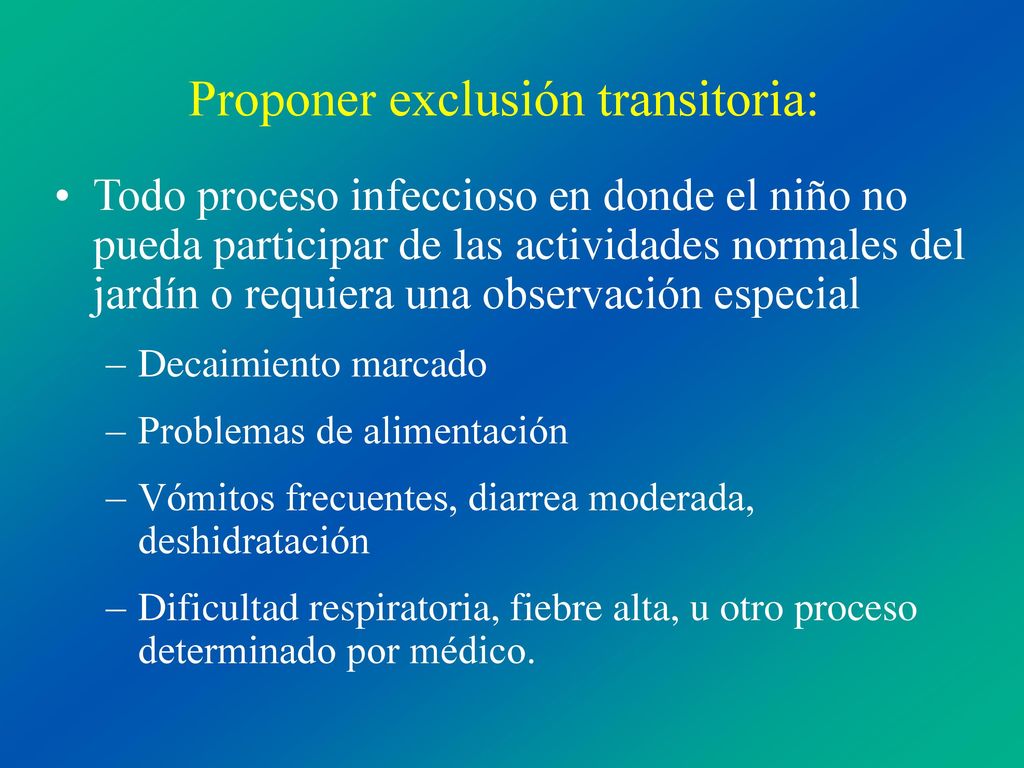 Proponer exclusión transitoria:

• Todo proceso infeccioso en donde el niño no pueda participar de las actividades normales del jardín o requiera una observación especial

– Decaimiento marcado

– Problemas de alimentación

– Vómitos frecuentes, diarrea moderada, deshidratación

– Dificultad respiratoria, fiebre alta, u otro proceso determinado por médico.